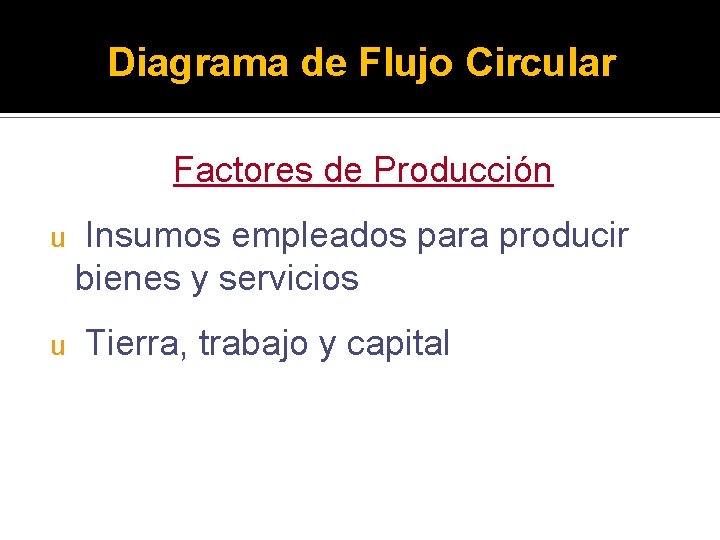 Diagrama de Flujo Circular

Factores de Producción

u Insumos empleados para producir bienes y servicios

u Tierra, trabajo y capital